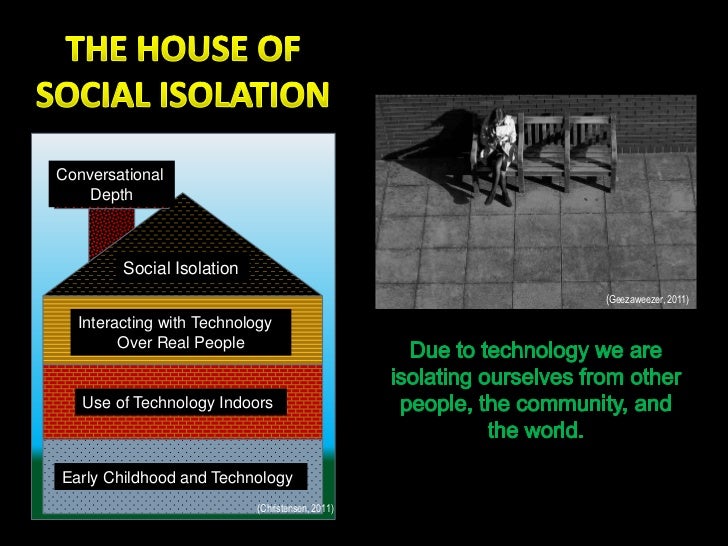 THE HOUSE OF SOCIAL ISOLATION

Conversational Depth

Social Isolation

Interacting with Technology Over Real People

Use of Technology Indoors

Early Childhood and Technology

(Christenson, 2011)

(Geezaweezer, 2011)

Due to technology we are isolating ourselves from other people, the community, and the world.